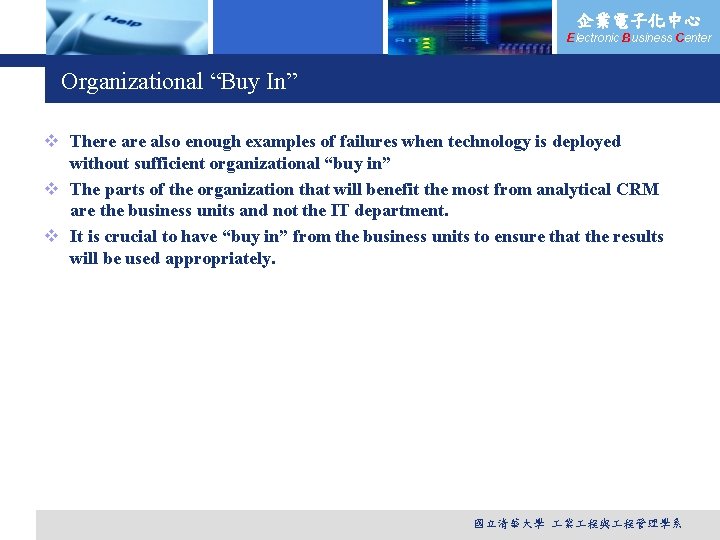 Help

企業電子化中心
Electronic Business Center

Organizational “Buy In”

❖ There are also enough examples of failures when technology is deployed without sufficient organizational “buy in”
❖ The parts of the organization that will benefit the most from analytical CRM are the business units and not the IT department.
❖ It is crucial to have “buy in” from the business units to ensure that the results will be used appropriately.

國立清華大學 工業工程與工程管理學系